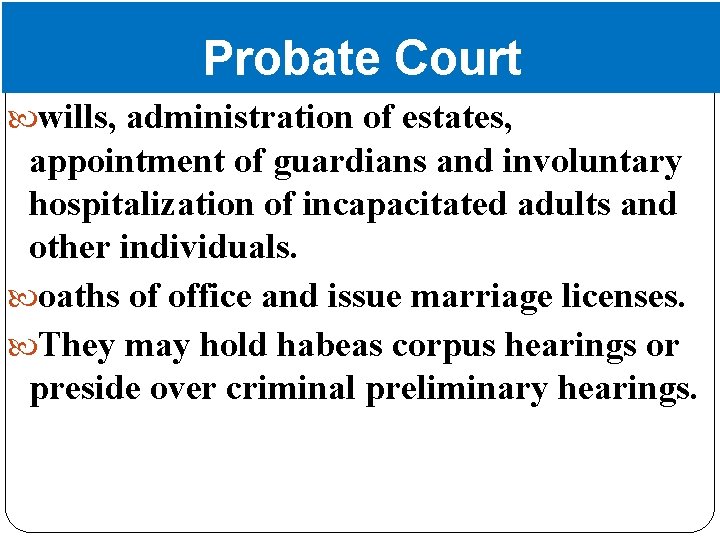 Probate Court

wills, administration of estates, appointment of guardians and involuntary hospitalization of incapacitated adults and other individuals.

oaths of office and issue marriage licenses.

They may hold habeas corpus hearings or preside over criminal preliminary hearings.